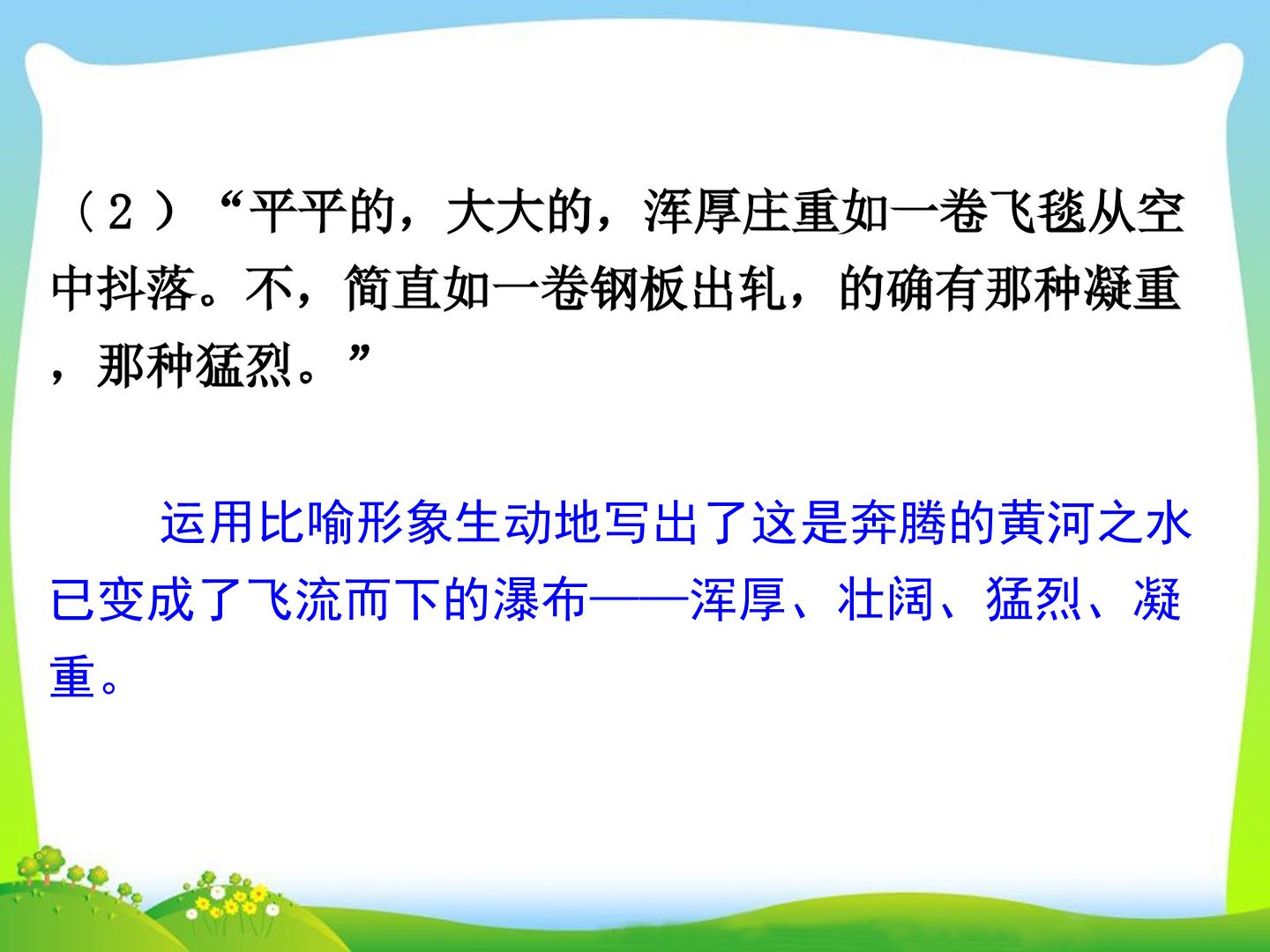 （２）“平平的，大大的，浑厚庄重如一卷飞毯从空中抖落。不，简直如一卷钢板出轧，的确有那种凝重，那种猛烈。”

运用比喻形象生动地写出了这是奔腾的黄河之水已变成了飞流而下的瀑布——浑厚、壮阔、猛烈、凝重。